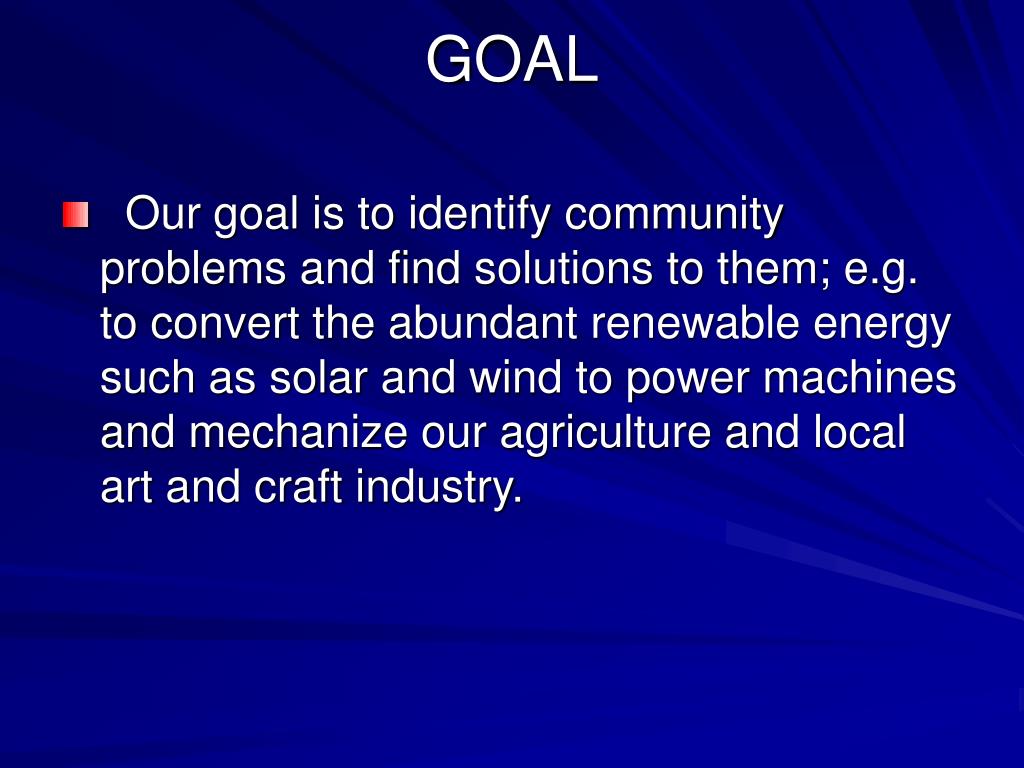 GOAL

Our goal is to identify community problems and find solutions to them; e.g. to convert the abundant renewable energy such as solar and wind to power machines and mechanize our agriculture and local art and craft industry.